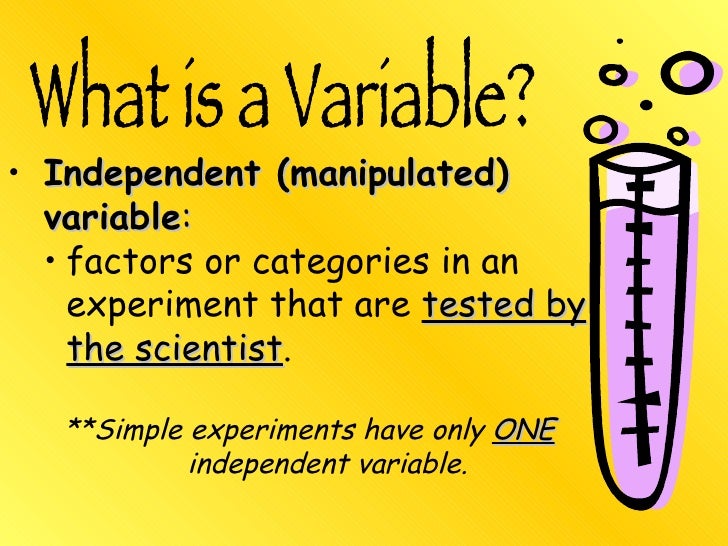 What is a Variable?

• Independent (manipulated) variable:

• factors or categories in an experiment that are tested by the scientist.

**Simple experiments have only ONE independent variable.